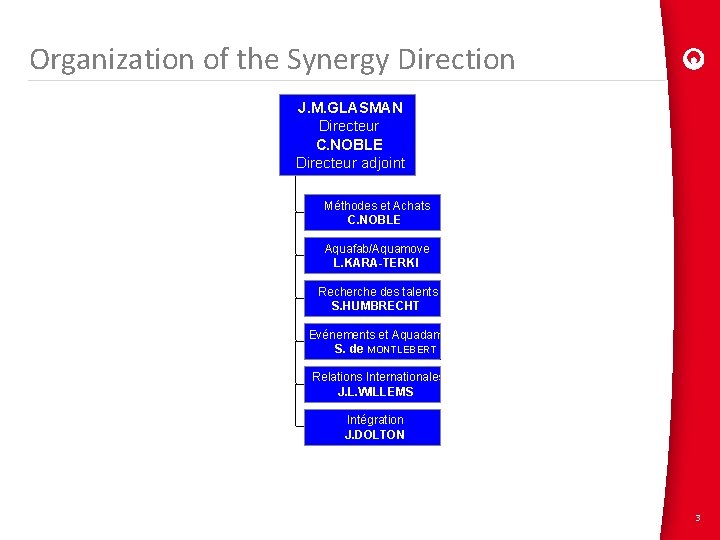 Organization of the Synergy Direction

J.M.GLASMAN
Directeur
C.NOBLE
Directeur adjoint

Méthodes et Achats
C.NOBLE

Aquafab/Aquamove
L.KARA-TERKI

Recherche des talents
S.HUMBRECHT

Evénements et Aquadam
S. de MONTLEBERT

Relations Internationales
J.L.WILLEMS

Intégration
J.DOLTON

3